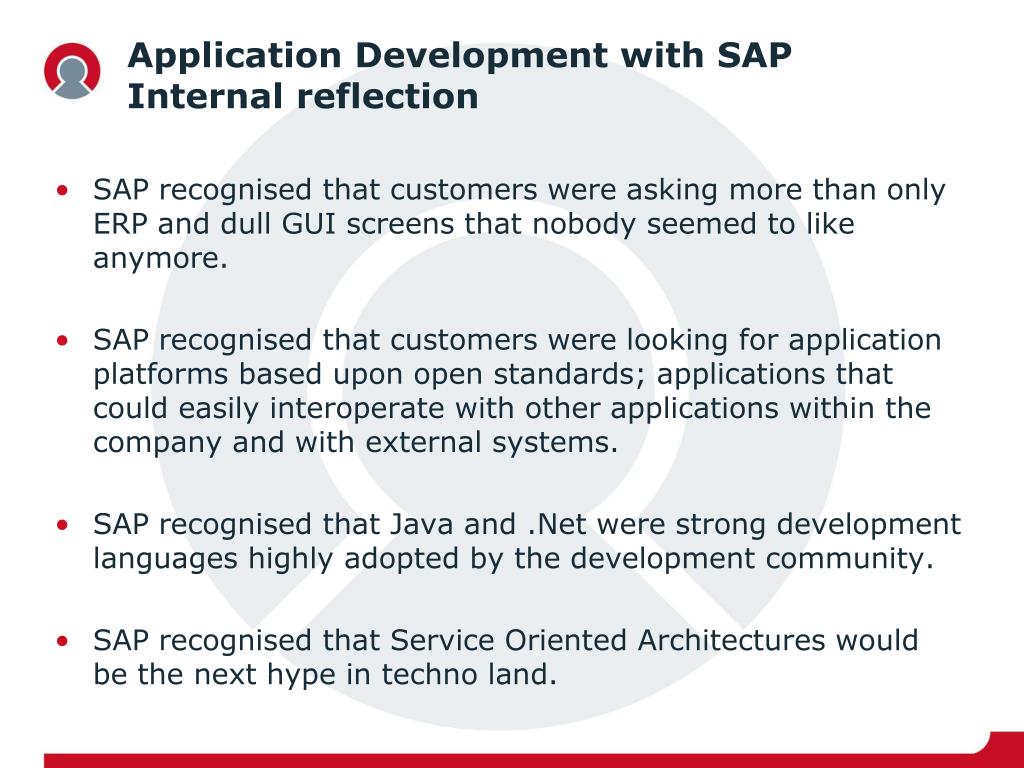 Application Development with SAP
Internal reflection

• SAP recognised that customers were asking more than only ERP and dull GUI screens that nobody seemed to like anymore.

• SAP recognised that customers were looking for application platforms based upon open standards; applications that could easily interoperate with other applications within the company and with external systems.

• SAP recognised that Java and .Net were strong development languages highly adopted by the development community.

• SAP recognised that Service Oriented Architectures would be the next hype in techno land.